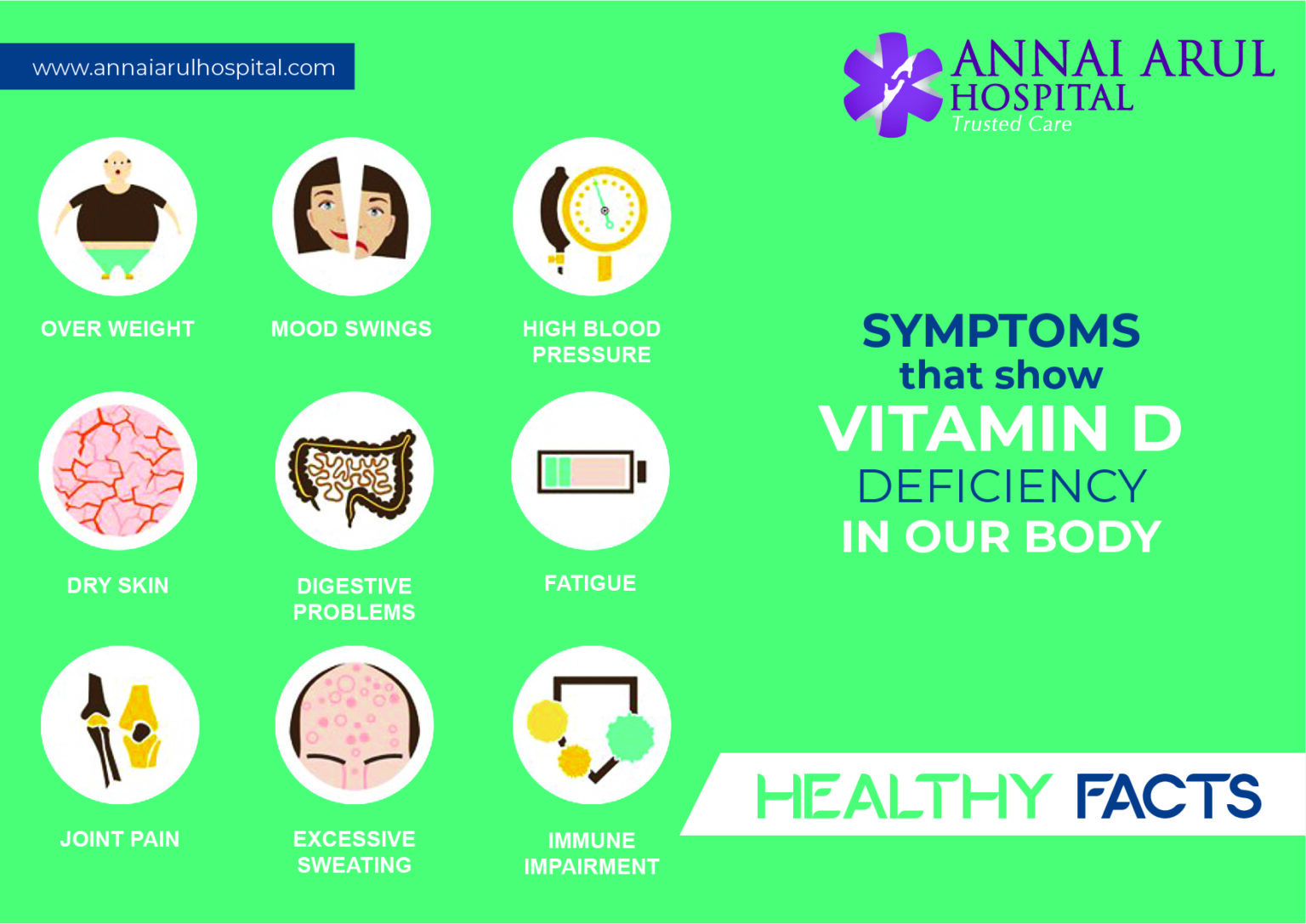 www.annaiarulhospital.com

ANNAI ARUL HOSPITAL
Trusted Care

OVER WEIGHT

MOOD SWINGS

HIGH BLOOD PRESSURE

DRY SKIN

DIGESTIVE PROBLEMS

FATIGUE

JOINT PAIN

EXCESSIVE SWEATING

IMMUNE IMPAIRMENT

SYMPTOMS that show VITAMIN D DEFICIENCY IN OUR BODY

HEALTHY FACTS